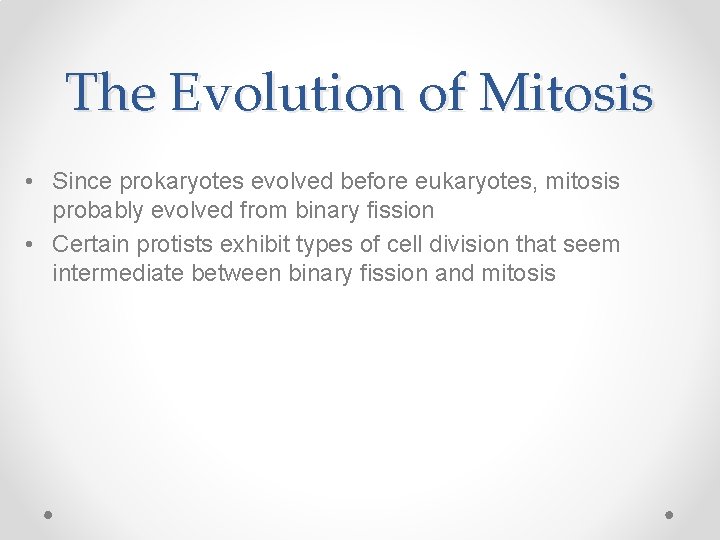 The Evolution of Mitosis

• Since prokaryotes evolved before eukaryotes, mitosis probably evolved from binary fission
• Certain protists exhibit types of cell division that seem intermediate between binary fission and mitosis